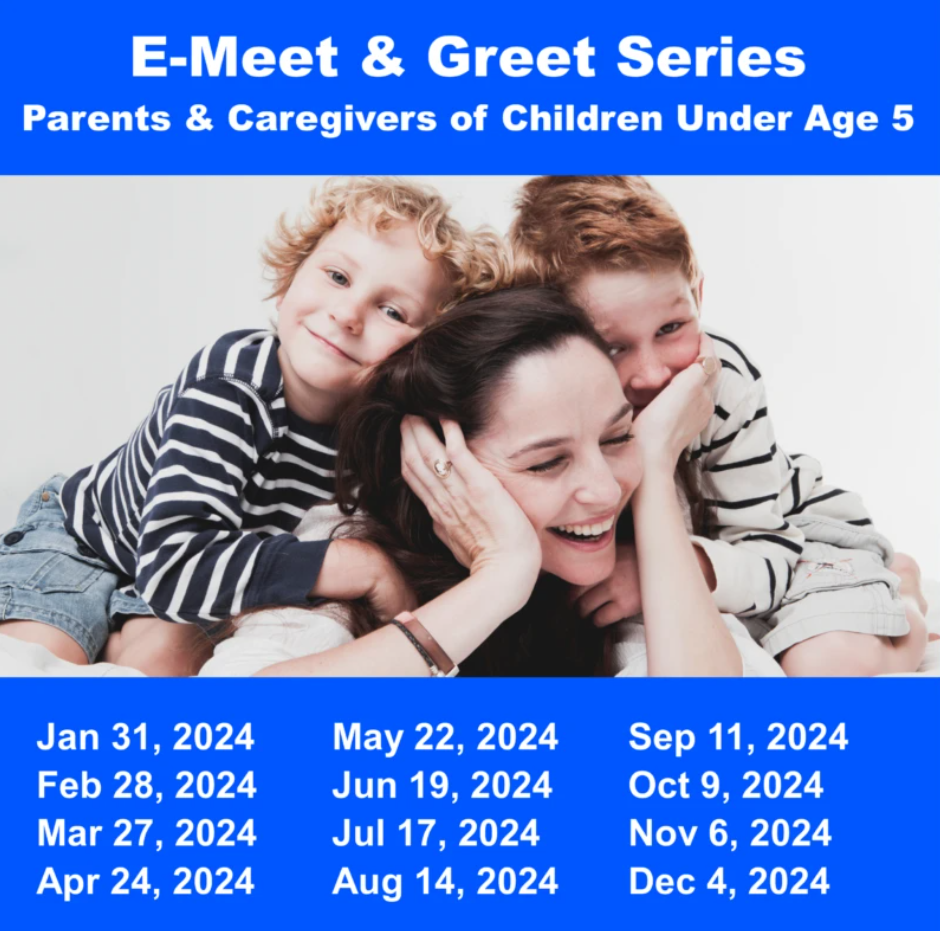 E-Meet & Greet Series
Parents & Caregivers of Children Under Age 5

Jan 31, 2024
Feb 28, 2024
Mar 27, 2024
Apr 24, 2024

May 22, 2024
Jun 19, 2024
Jul 17, 2024
Aug 14, 2024

Sep 11, 2024
Oct 9, 2024
Nov 6, 2024
Dec 4, 2024